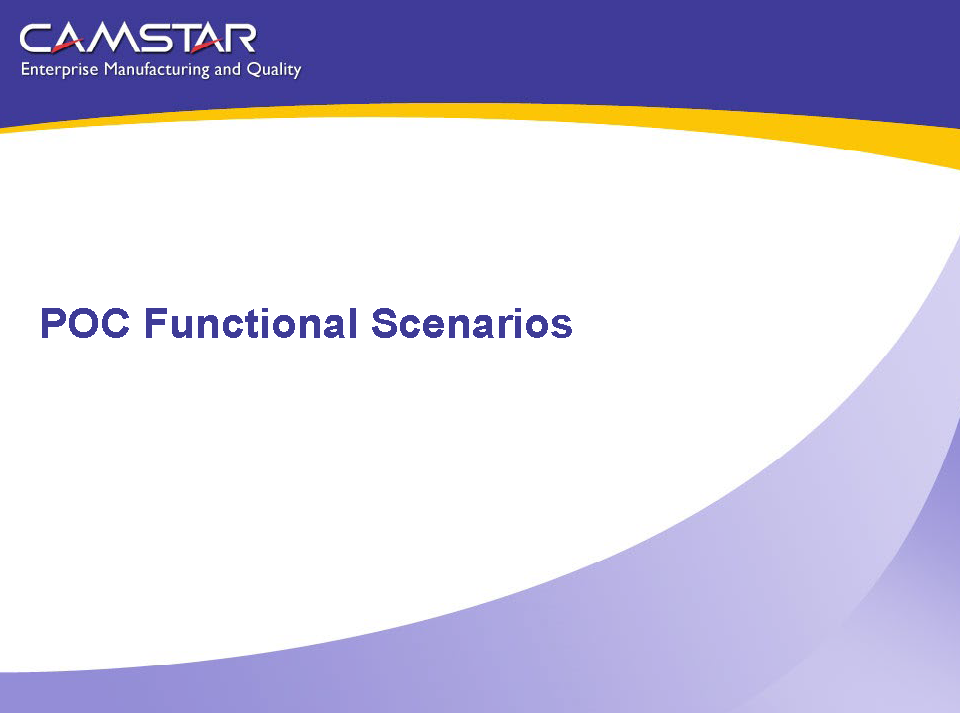 CAMSTAR
Enterprise Manufacturing and Quality

POC Functional Scenarios